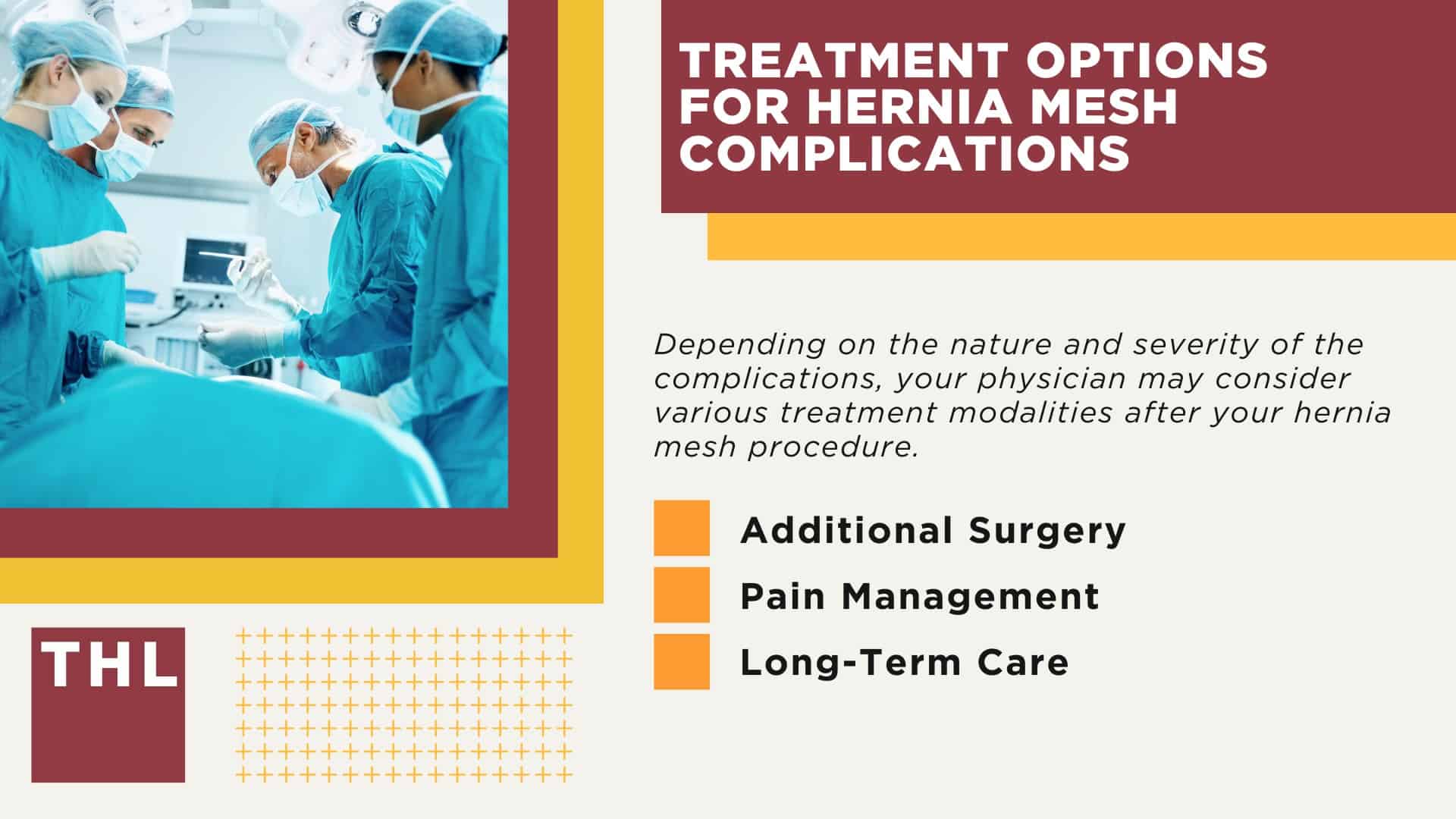 TREATMENT OPTIONS FOR HERNIA MESH COMPLICATIONS

Depending on the nature and severity of the complications, your physician may consider various treatment modalities after your hernia mesh procedure.

Additional Surgery

Pain Management

Long-Term Care

THL